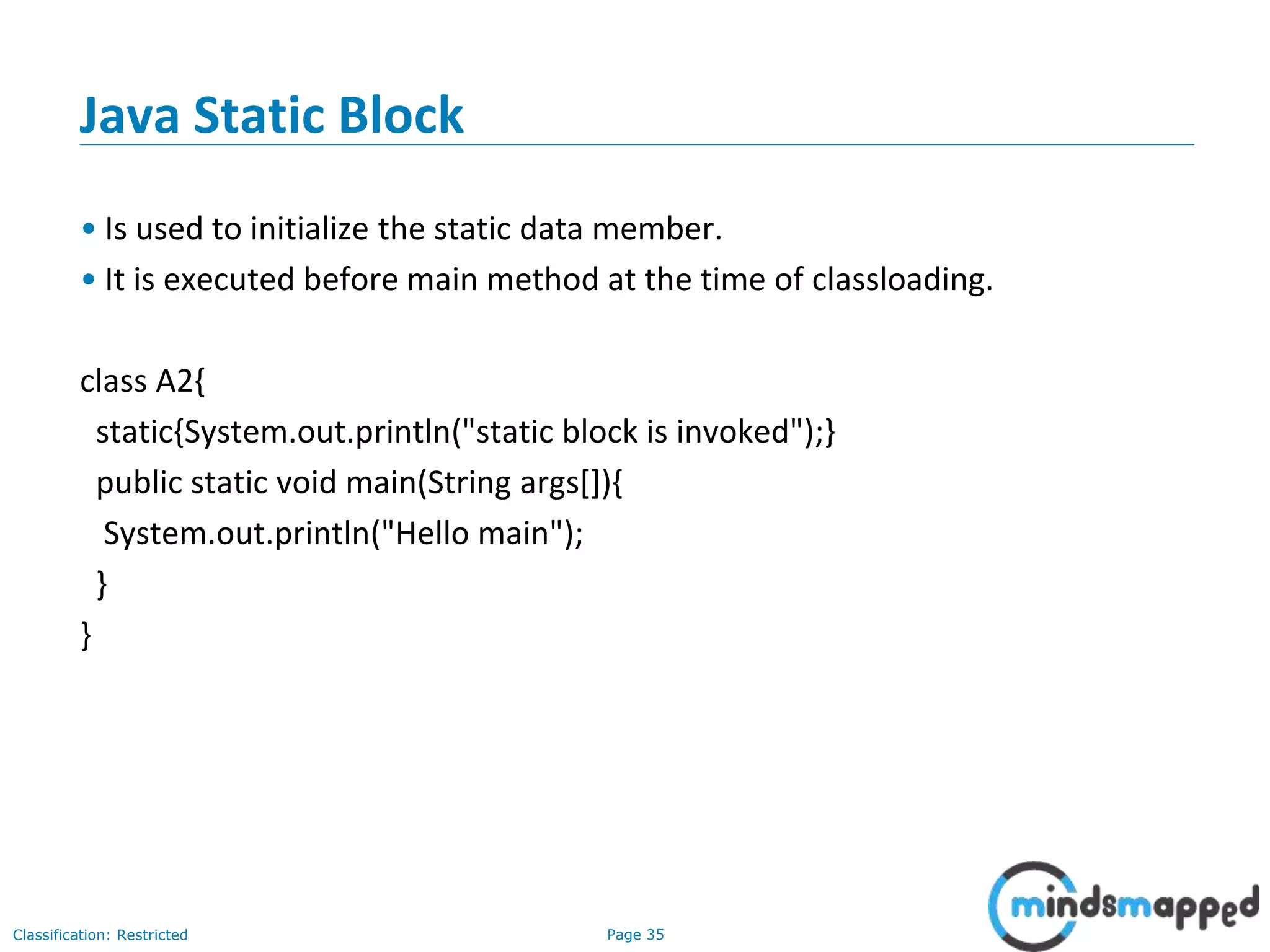 Java Static Block

• Is used to initialize the static data member.
• It is executed before main method at the time of classloading.

class A2{
  static{System.out.println("static block is invoked");}
  public static void main(String args[]){
   System.out.println("Hello main");
  }
}

Classification: Restricted

Page 35

mindsmapped